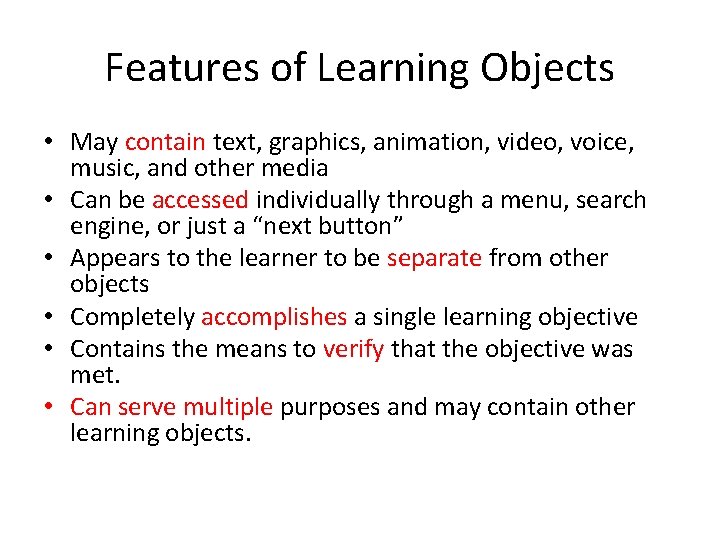 Features of Learning Objects

• May contain text, graphics, animation, video, voice, music, and other media
• Can be accessed individually through a menu, search engine, or just a “next button”
• Appears to the learner to be separate from other objects
• Completely accomplishes a single learning objective
• Contains the means to verify that the objective was met.
• Can serve multiple purposes and may contain other learning objects.